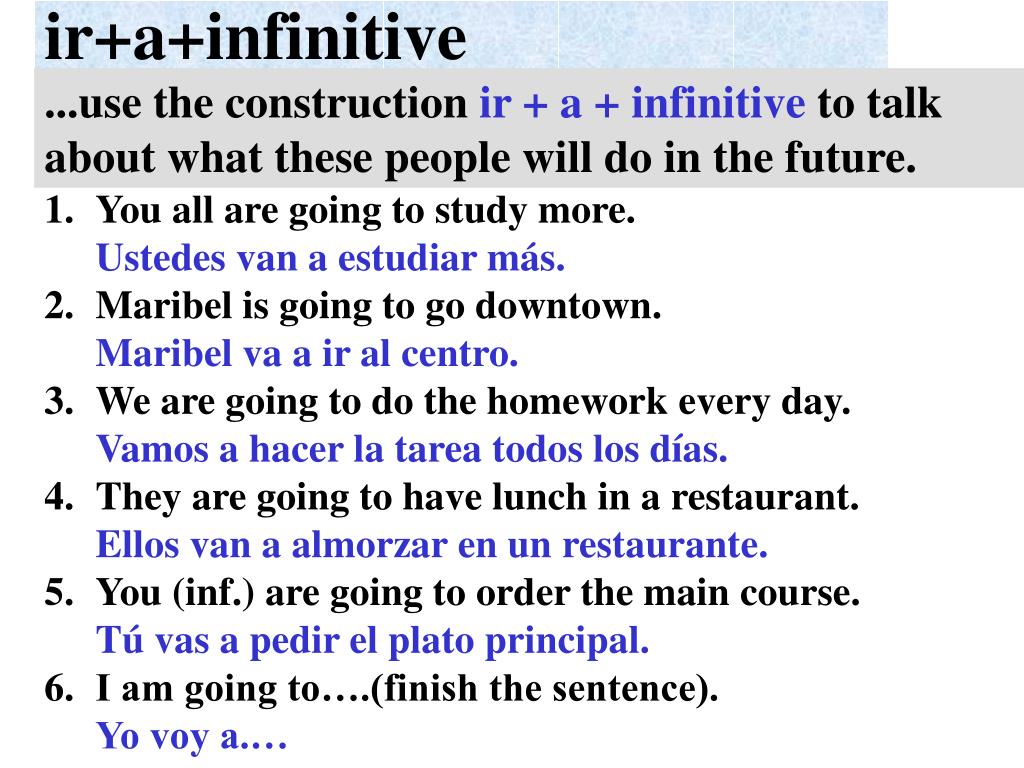 ir+a+infinitive

...use the construction ir + a + infinitive to talk about what these people will do in the future.

1. You all are going to study more.
Ustedes van a estudiar más.
2. Maribel is going to go downtown.
Maribel va a ir al centro.
3. We are going to do the homework every day.
Vamos a hacer la tarea todos los días.
4. They are going to have lunch in a restaurant.
Ellos van a almorzar en un restaurante.
5. You (inf.) are going to order the main course.
Tú vas a pedir el plato principal.
6. I am going to….(finish the sentence).
Yo voy a.…